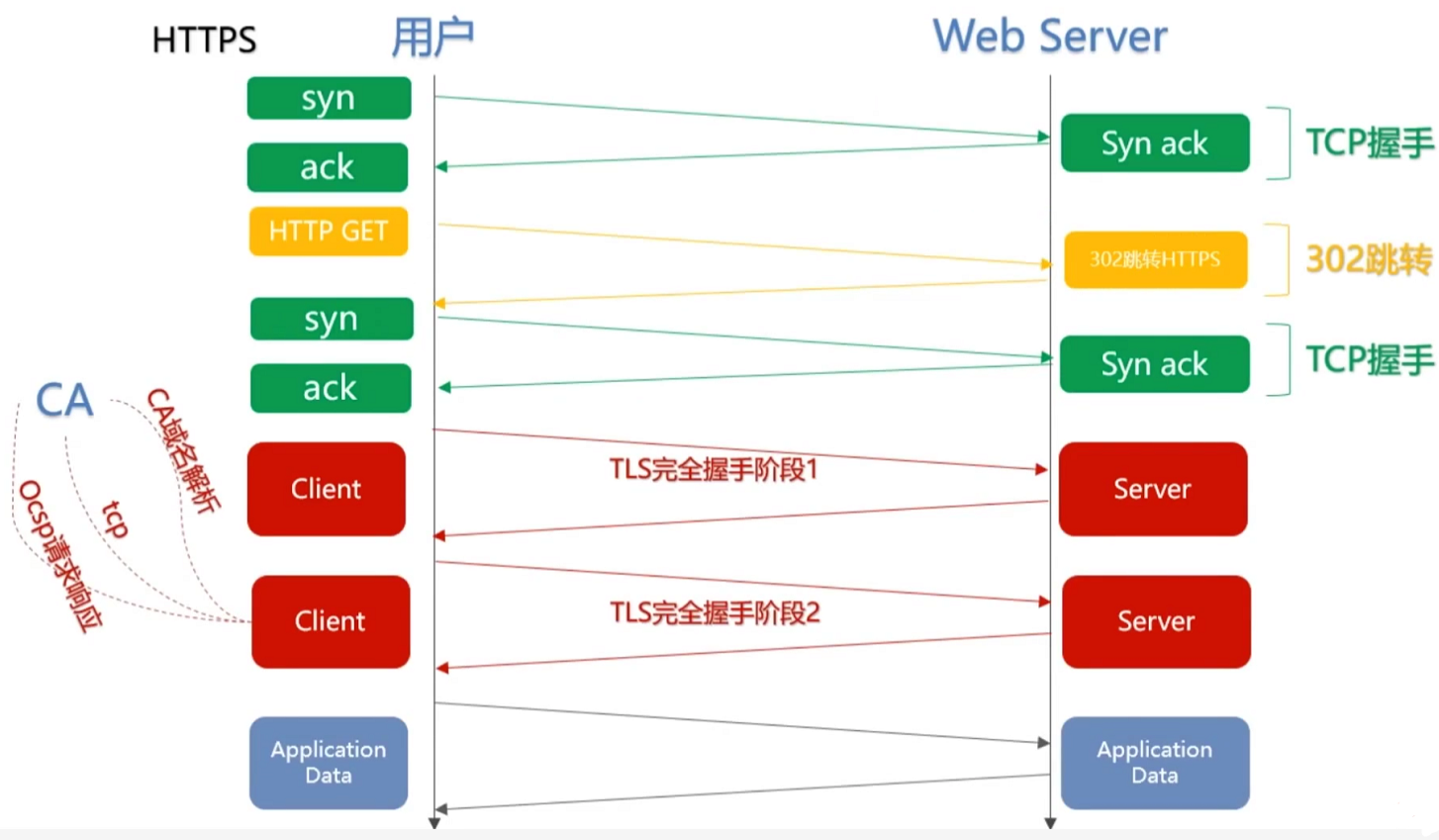 HTTPS 用户 Web Server

syn

Syn ack

TCP握手

ack

HTTP GET

302跳转HTTPS

302跳转

syn

Syn ack

TCP握手

ack

CA

CA域名解析

tcp

Ocsp请求响应

Client

TLS完全握手阶段1

Server

Client

TLS完全握手阶段2

Server

Application Data

Application Data